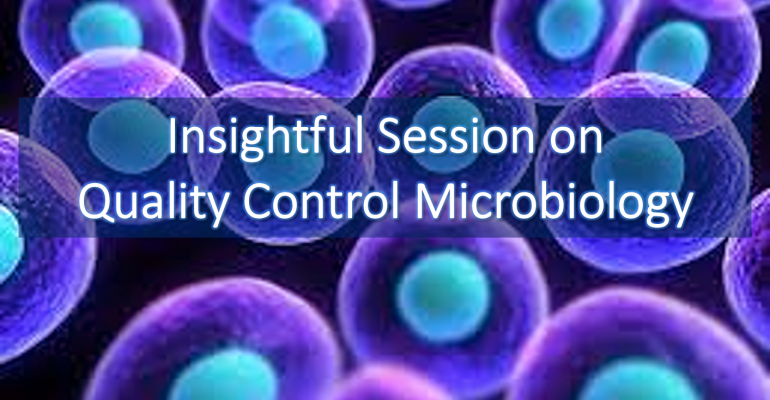 Insightful Session on
Quality Control Microbiology